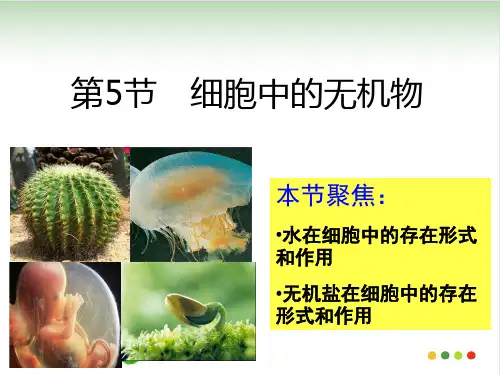 第5节　细胞中的无机物

本节聚焦：

•水在细胞中的存在形式和作用

•无机盐在细胞中的存在形式和作用